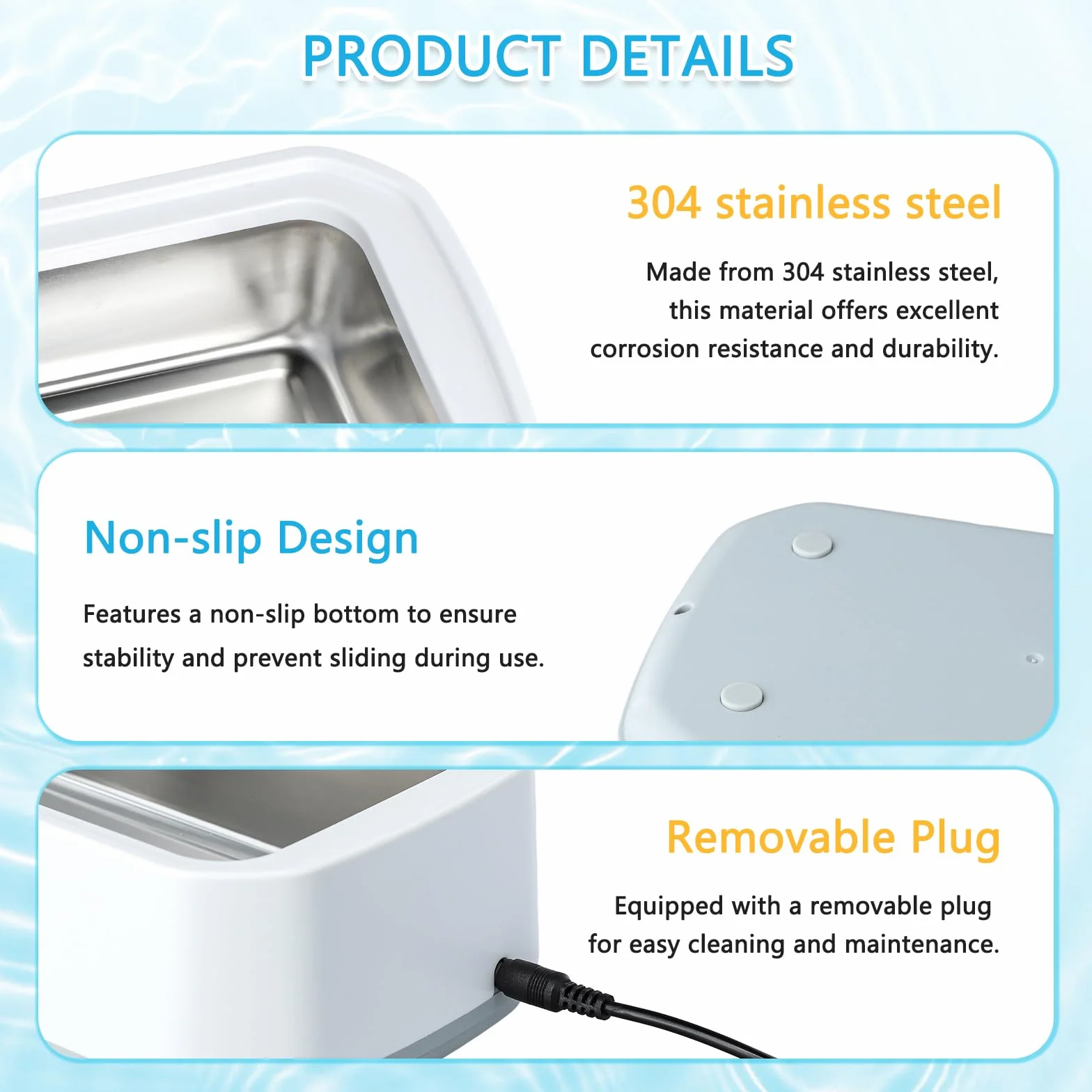 PRODUCT DETAILS

304 stainless steel

Made from 304 stainless steel, this material offers excellent corrosion resistance and durability.

Non-slip Design

Features a non-slip bottom to ensure stability and prevent sliding during use.

Removable Plug

Equipped with a removable plug for easy cleaning and maintenance.